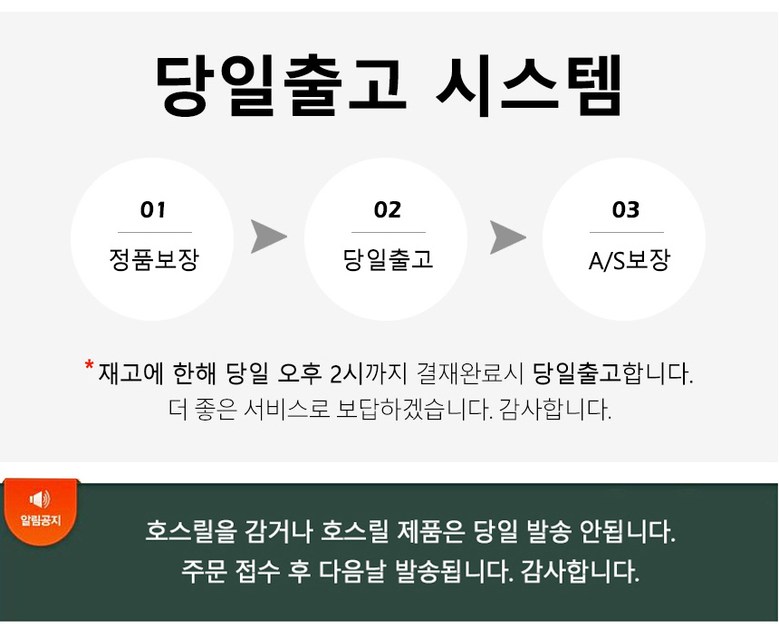 당일출고 시스템

01
정품보장

02
당일출고

03
A/S보장

*재고에 한해 당일 오후 2시까지 결재완료시 당일출고합니다.
더 좋은 서비스로 보답하겠습니다. 감사합니다.

알림공지

호스릴을 감거나 호스릴 제품은 당일 발송 안됩니다.
주문 접수 후 다음날 발송됩니다. 감사합니다.